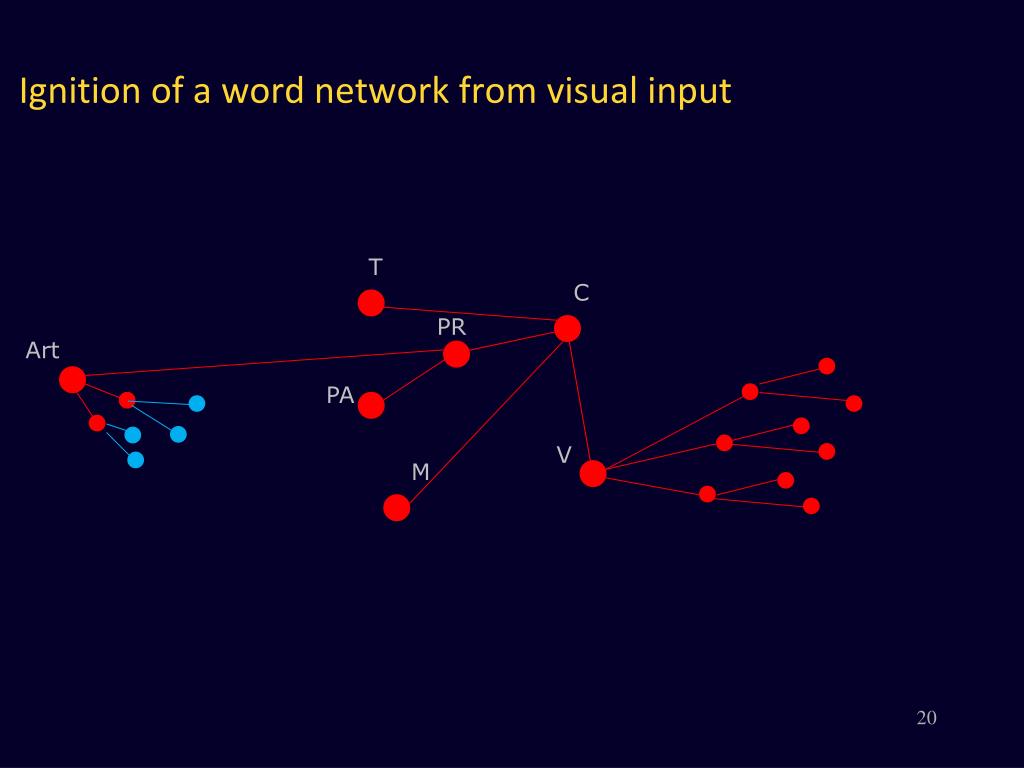 Ignition of a word network from visual input

T

C

PR

Art

PA

V

M

20